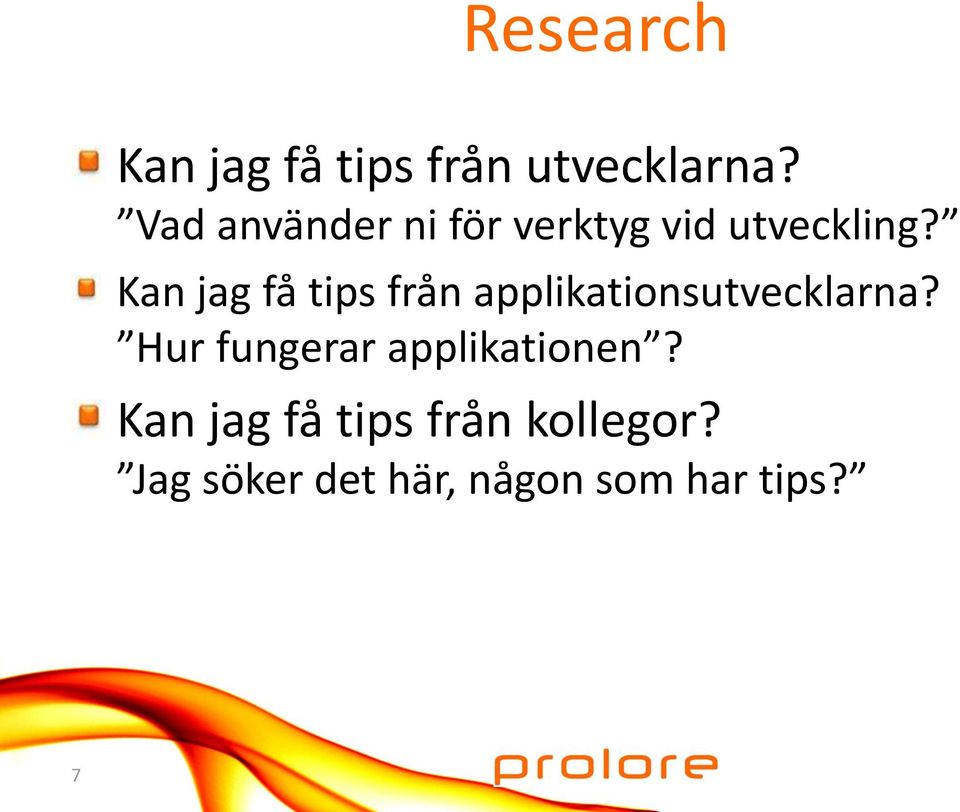 Research

Kan jag få tips från utvecklarna?
”Vad använder ni för verktyg vid utveckling?”

Kan jag få tips från applikationsutvecklarna?
”Hur fungerar applikationen”?

Kan jag få tips från kollegor?
”Jag söker det här, någon som har tips?”

7

prolore